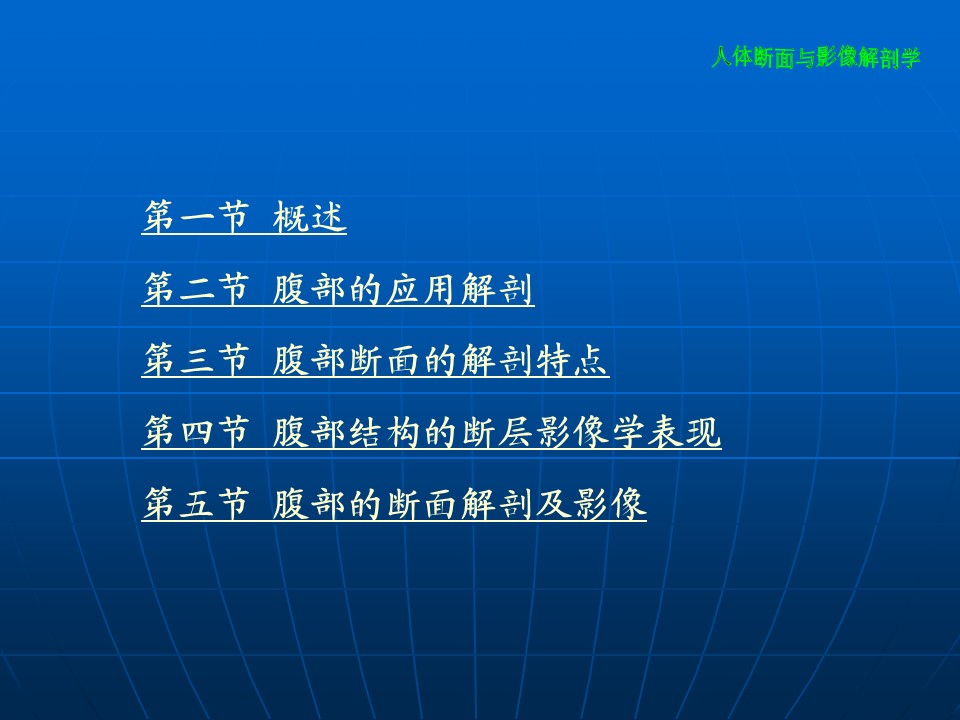 人体断面与影像解剖学

第一节 概述

第二节 腹部的应用解剖

第三节 腹部断面的解剖特点

第四节 腹部结构的断层影像学表现

第五节 腹部的断面解剖及影像